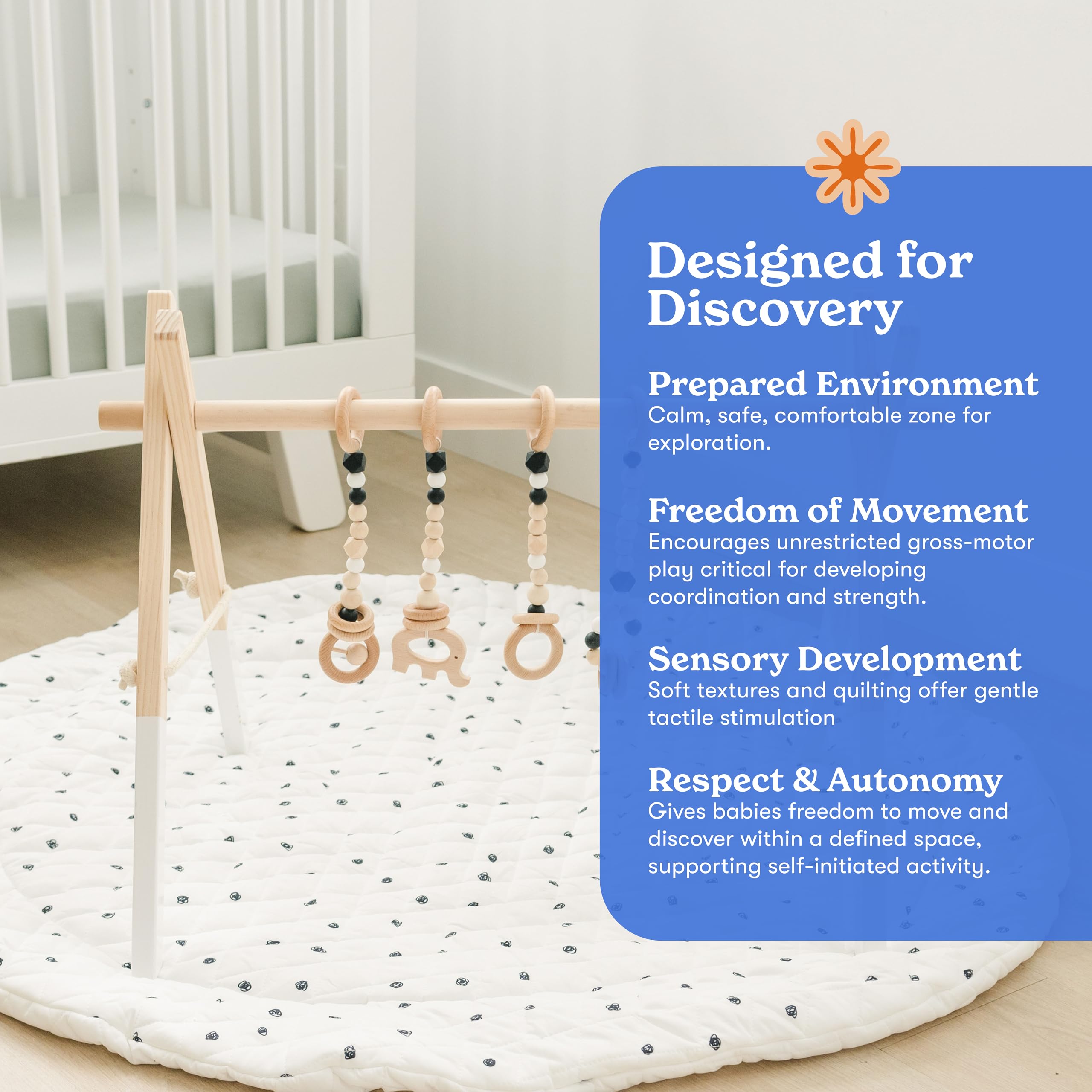 Designed for Discovery

Prepared Environment
Calm, safe, comfortable zone for exploration.

Freedom of Movement
Encourages unrestricted gross-motor play critical for developing coordination and strength.

Sensory Development
Soft textures and quilting offer gentle tactile stimulation

Respect & Autonomy
Gives babies freedom to move and discover within a defined space, supporting self-initiated activity.